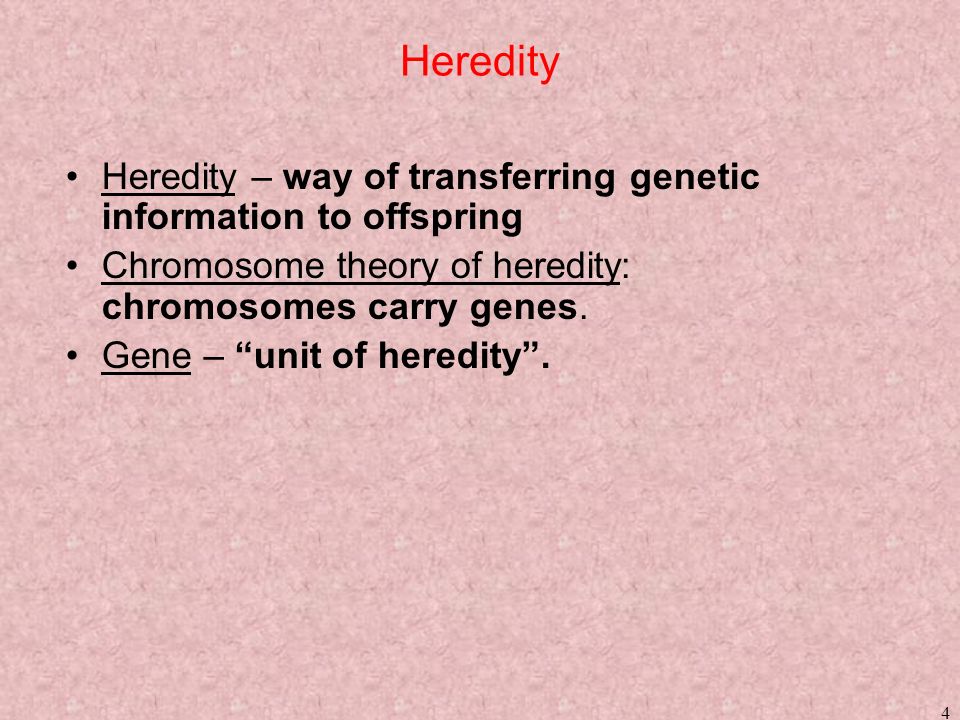 Heredity

• Heredity – way of transferring genetic information to offspring
• Chromosome theory of heredity: chromosomes carry genes.
• Gene – “unit of heredity”.

4